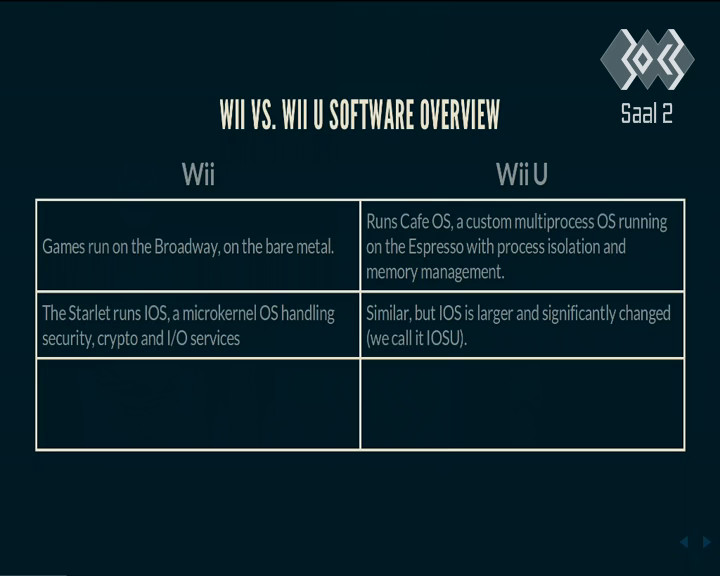 Saal 2

WII VS. WII U SOFTWARE OVERVIEW

| Wii | Wii U |
|---|---|
| Games run on the Broadway, on the bare metal. | Runs Cafe OS, a custom multiprocess OS running on the Espresso with process isolation and memory management. |
| The Starlet runs IOS, a microkernel OS handling security, crypto and I/O services | Similar, but IOS is larger and significantly changed (we call it IOSU). |
| | |